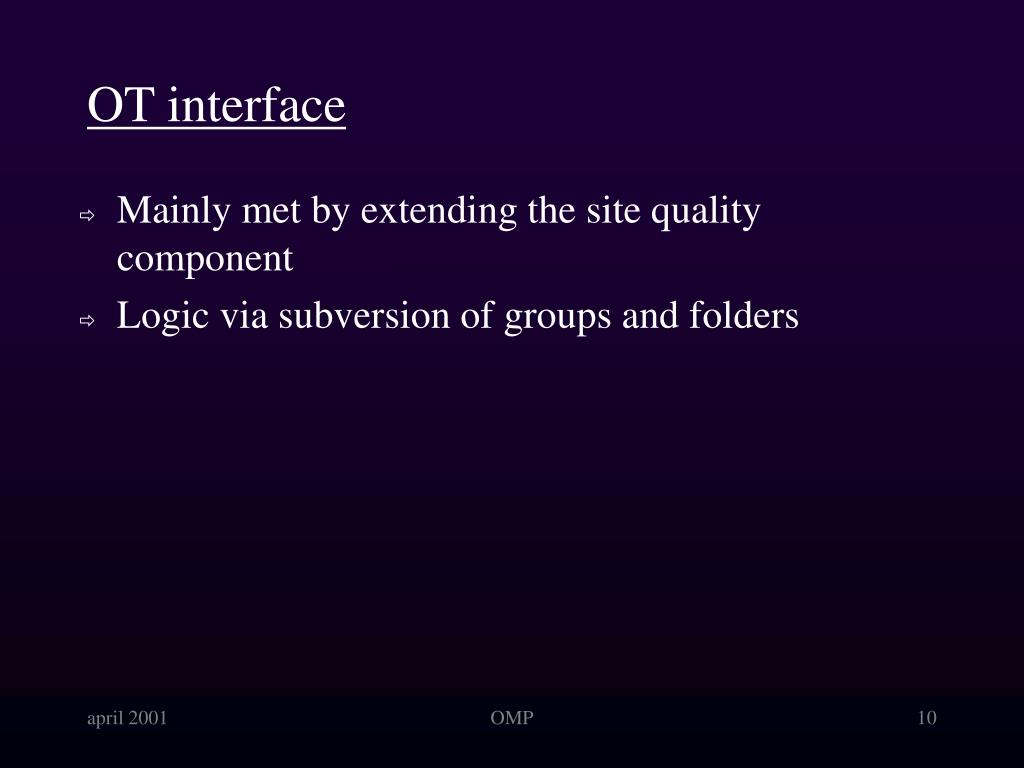 OT interface

⇨ Mainly met by extending the site quality component

⇨ Logic via subversion of groups and folders

april 2001

OMP

10